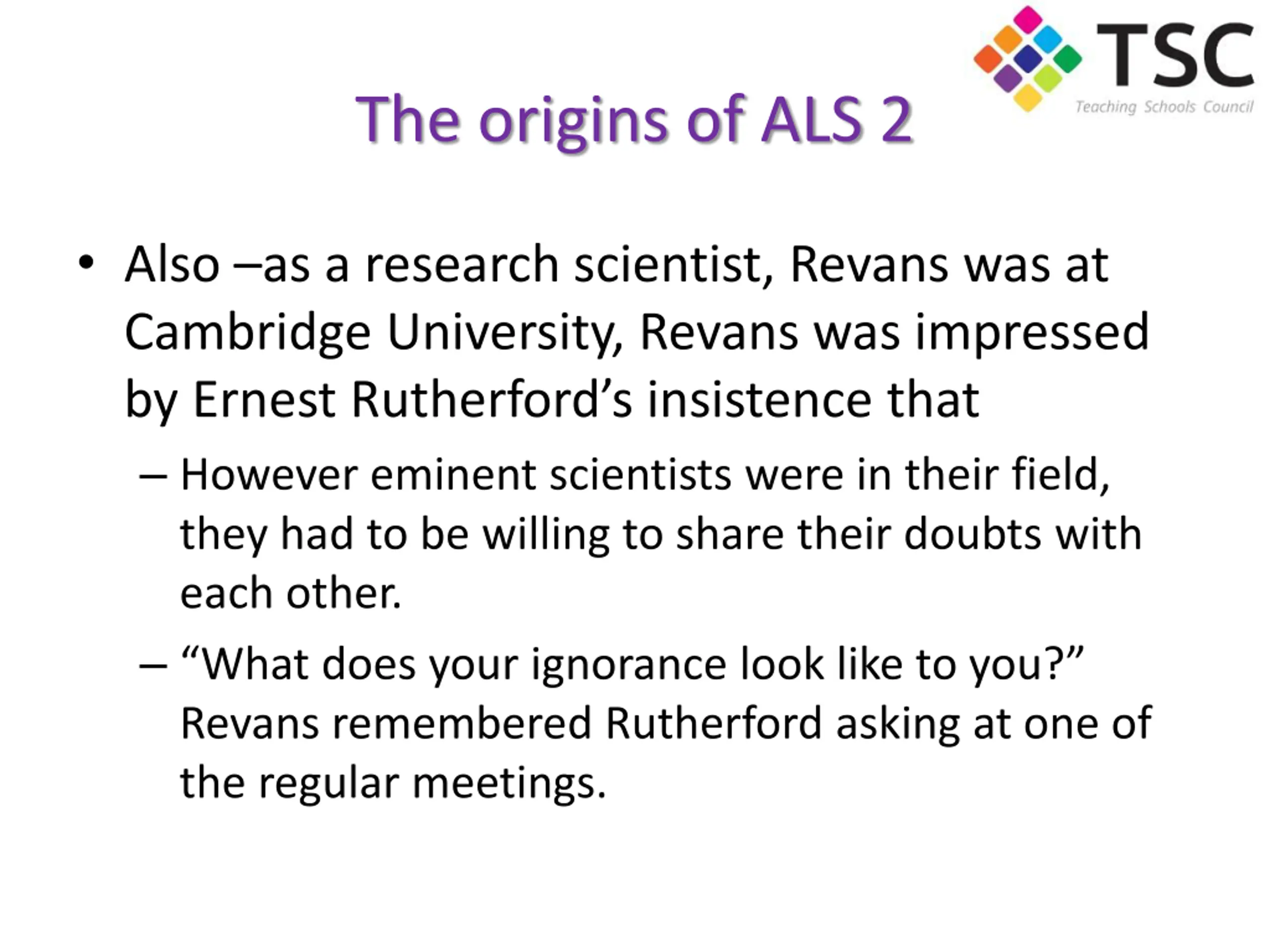 TSC
Teaching Schools Council

The origins of ALS 2

• Also –as a research scientist, Revans was at Cambridge University, Revans was impressed by Ernest Rutherford’s insistence that

– However eminent scientists were in their field, they had to be willing to share their doubts with each other.

– “What does your ignorance look like to you?” Revans remembered Rutherford asking at one of the regular meetings.